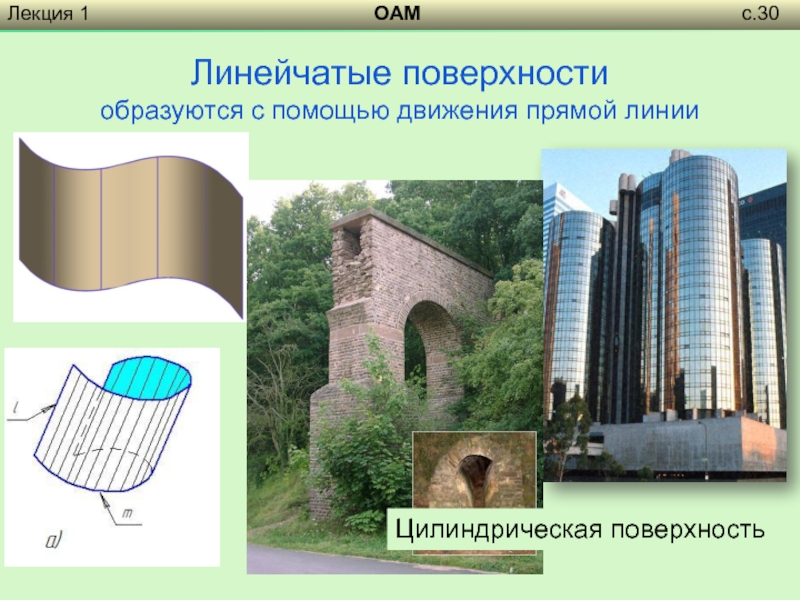 Лекция 1 ОАМ с.30

Линейчатые поверхности

образуются с помощью движения прямой линии

$l$

$m$

а)

Цилиндрическая поверхность